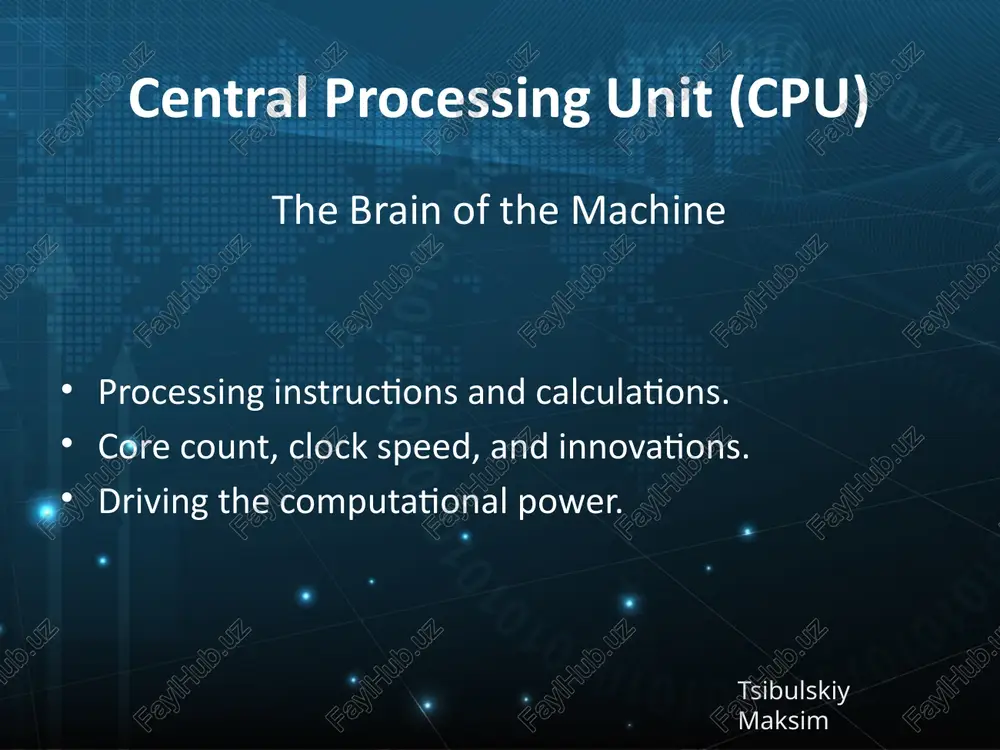 Central Processing Unit (CPU)

The Brain of the Machine

• Processing instructions and calculations.
• Core count, clock speed, and innovations.
• Driving the computational power.

Tsibulskiy Maksim

FaylHub.uz